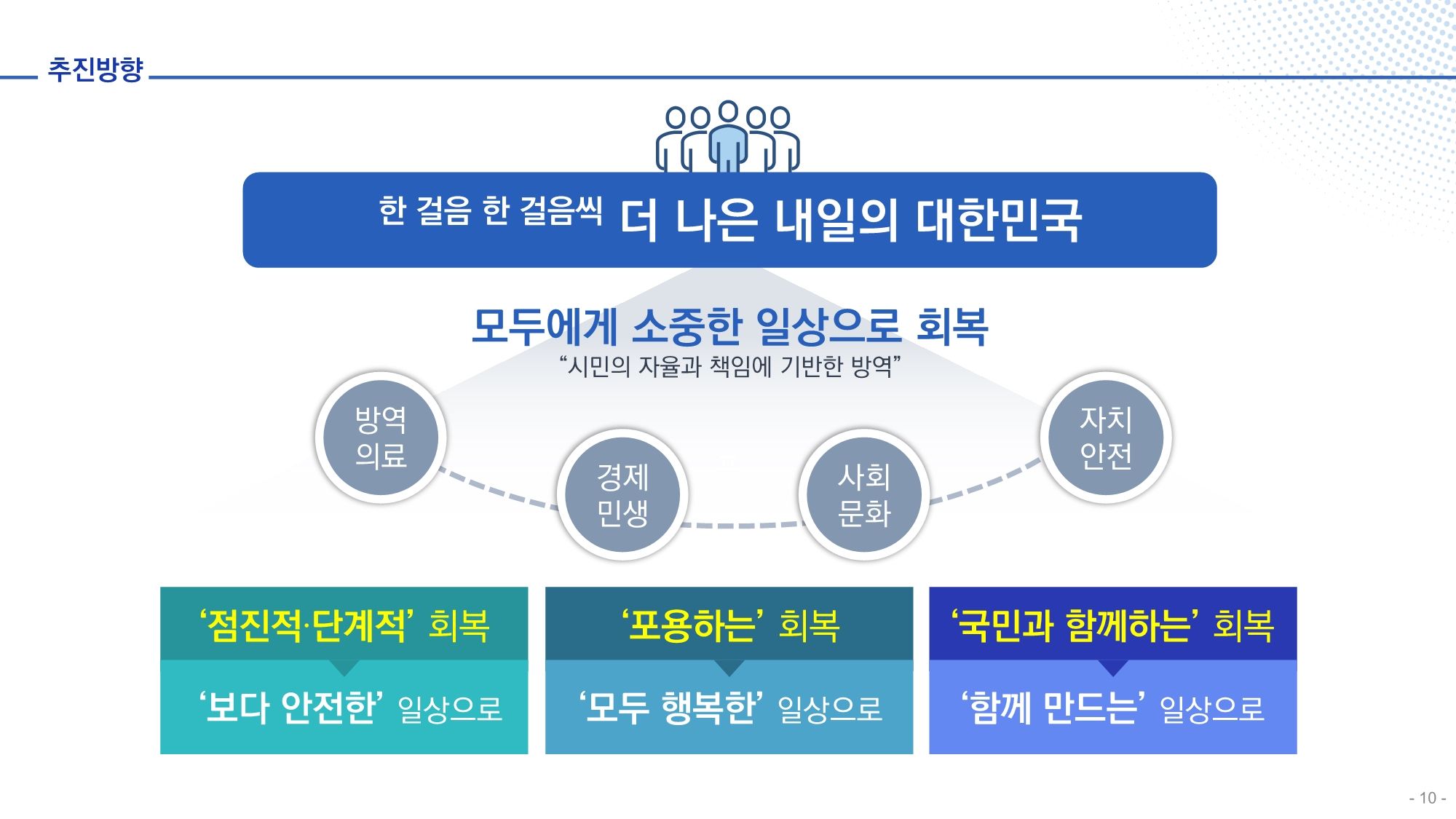 추진방향

한 걸음 한 걸음씩 더 나은 내일의 대한민국

모두에게 소중한 일상으로 회복

“시민의 자율과 책임에 기반한 방역”

방역 의료

경제 민생

사회 문화

자치 안전

‘점진적·단계적’ 회복

‘보다 안전한’ 일상으로

‘포용하는’ 회복

‘모두 행복한’ 일상으로

‘국민과 함께하는’ 회복

‘함께 만드는’ 일상으로

- 10 -